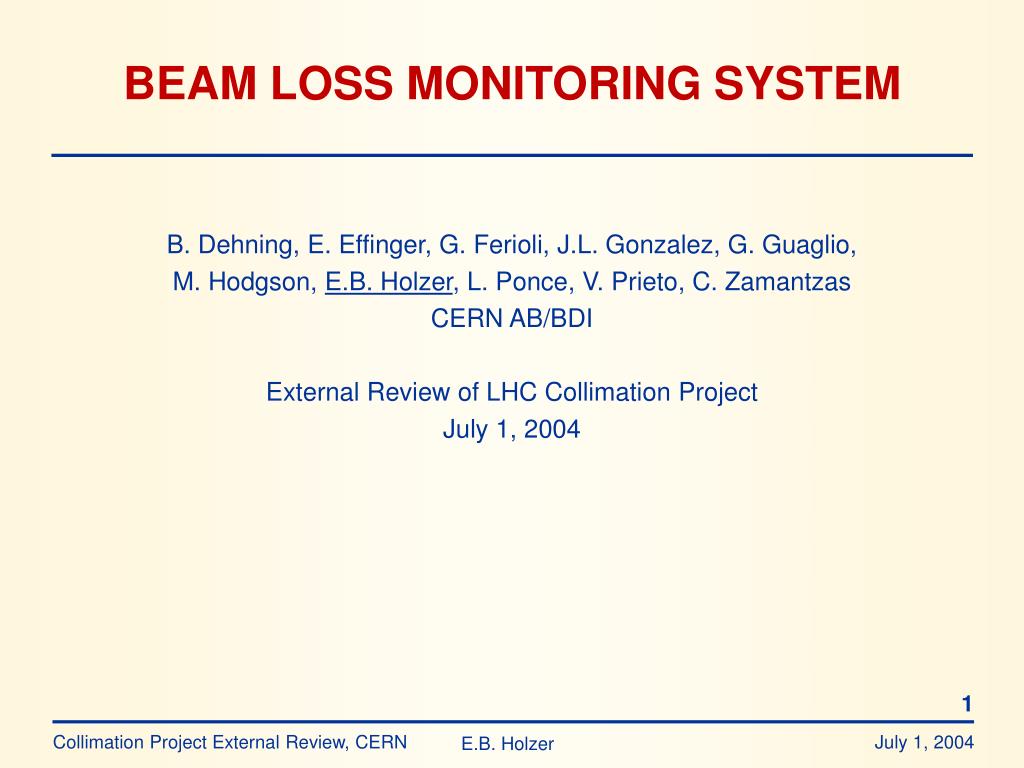 BEAM LOSS MONITORING SYSTEM

B. Dehning, E. Effinger, G. Ferioli, J.L. Gonzalez, G. Guaglio, M. Hodgson, E.B. Holzer, L. Ponce, V. Prieto, C. Zamantzas
CERN AB/BDI

External Review of LHC Collimation Project
July 1, 2004

1

Collimation Project External Review, CERN
E.B. Holzer
July 1, 2004